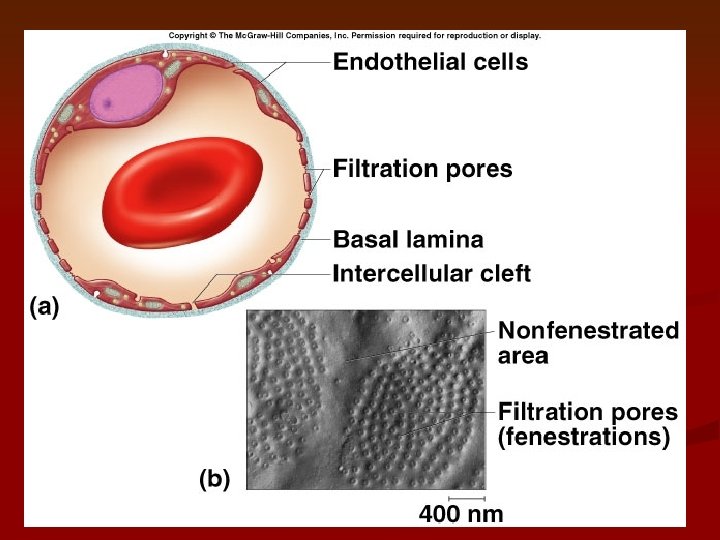 Copyright © The McGraw-Hill Companies, Inc. Permission required for reproduction or display.

Endothelial cells

Filtration pores

Basal lamina

Intercellular cleft

(a)

Nonfenestrated area

Filtration pores (fenestrations)

(b)

400 nm